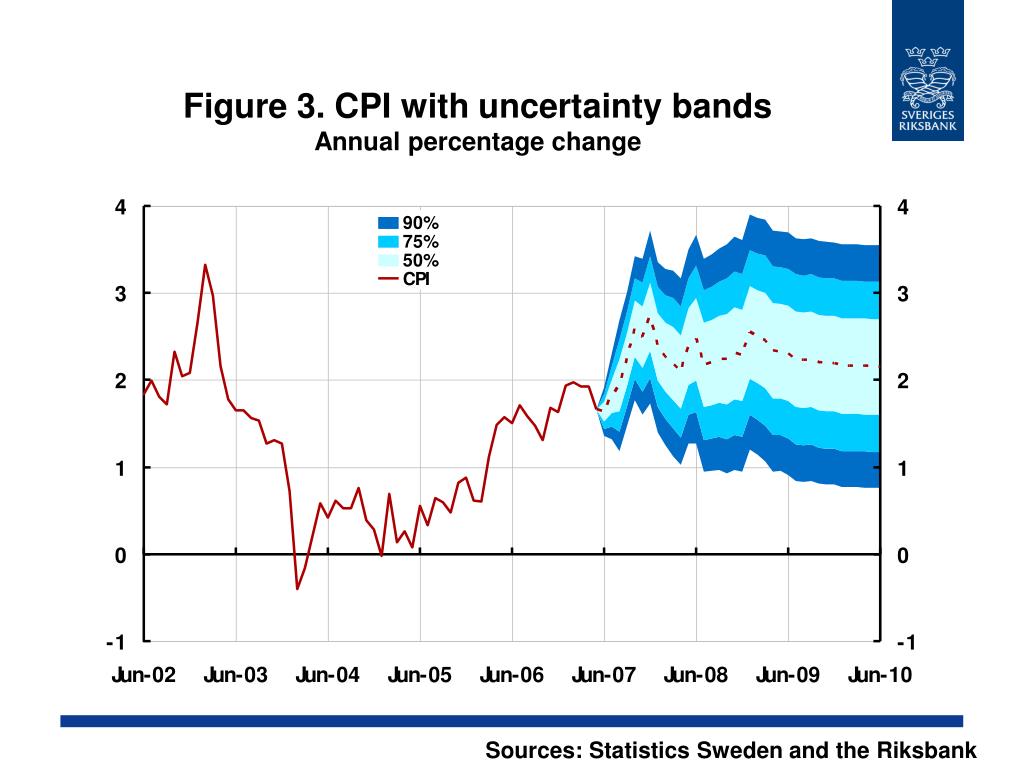 SVERIGES RIKSBANK

Figure 3. CPI with uncertainty bands
Annual percentage change

90%
75%
50%
CPI

4
3
2
1
0
-1

4
3
2
1
0
-1

Jun-02 Jun-03 Jun-04 Jun-05 Jun-06 Jun-07 Jun-08 Jun-09 Jun-10

Sources: Statistics Sweden and the Riksbank